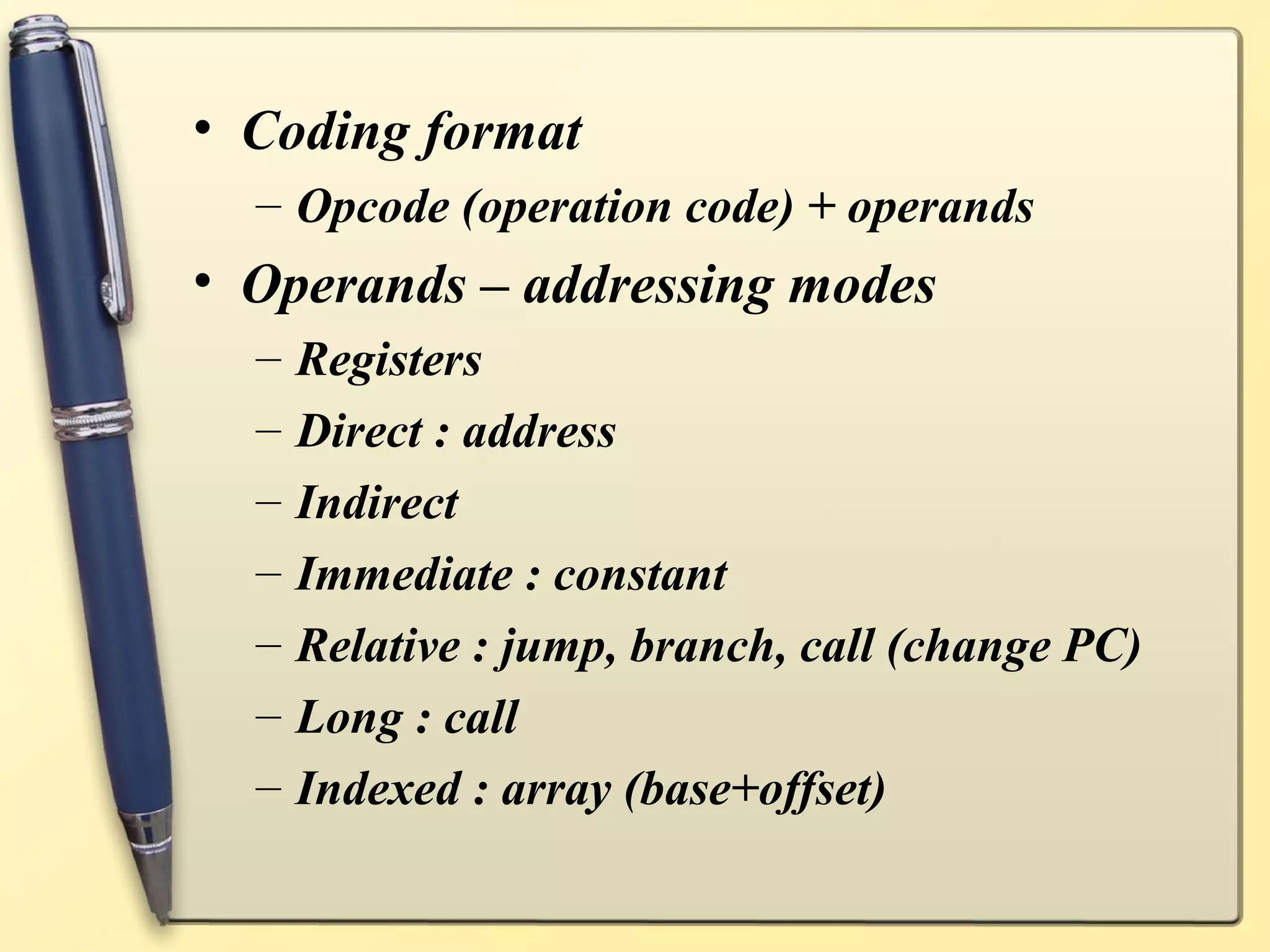 • Coding format
– Opcode (operation code) + operands
• Operands – addressing modes
– Registers
– Direct : address
– Indirect
– Immediate : constant
– Relative : jump, branch, call (change PC)
– Long : call
– Indexed : array (base+offset)